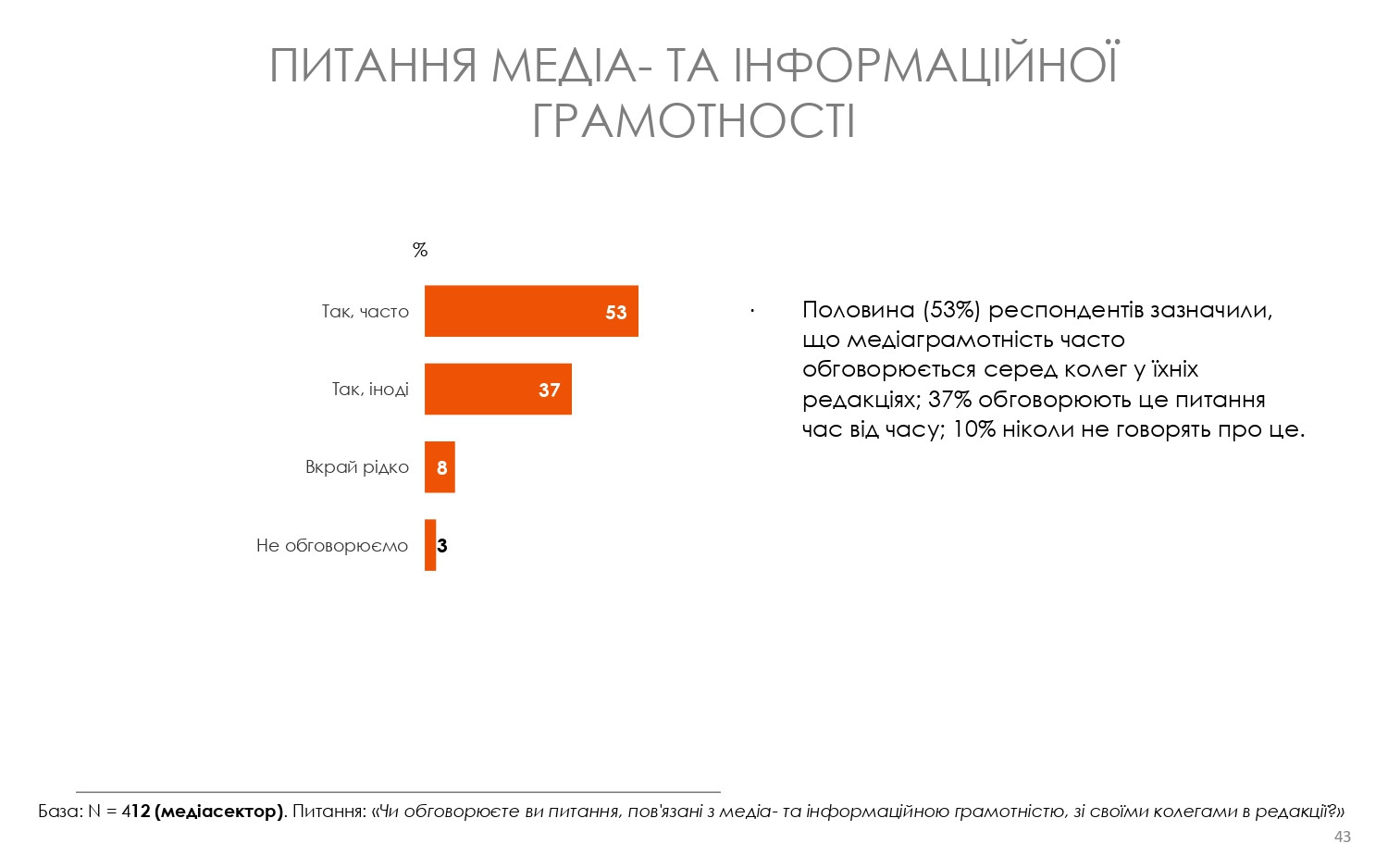 ПИТАННЯ МЕДІА- ТА ІНФОРМАЦІЙНОЇ ГРАМОТНОСТІ

%

Так, часто 53

Так, іноді 37

Вкрай рідко 8

Не обговорюємо 3

· Половина (53%) респондентів зазначили, що медіаграмотність часто обговорюється серед колег у їхніх редакціях; 37% обговорюють це питання час від часу; 10% ніколи не говорять про це.

База: N = 412 (медіасектор). Питання: «Чи обговорюєте ви питання, пов'язані з медіа- та інформаційною грамотністю, зі своїми колегами в редакції?»

43